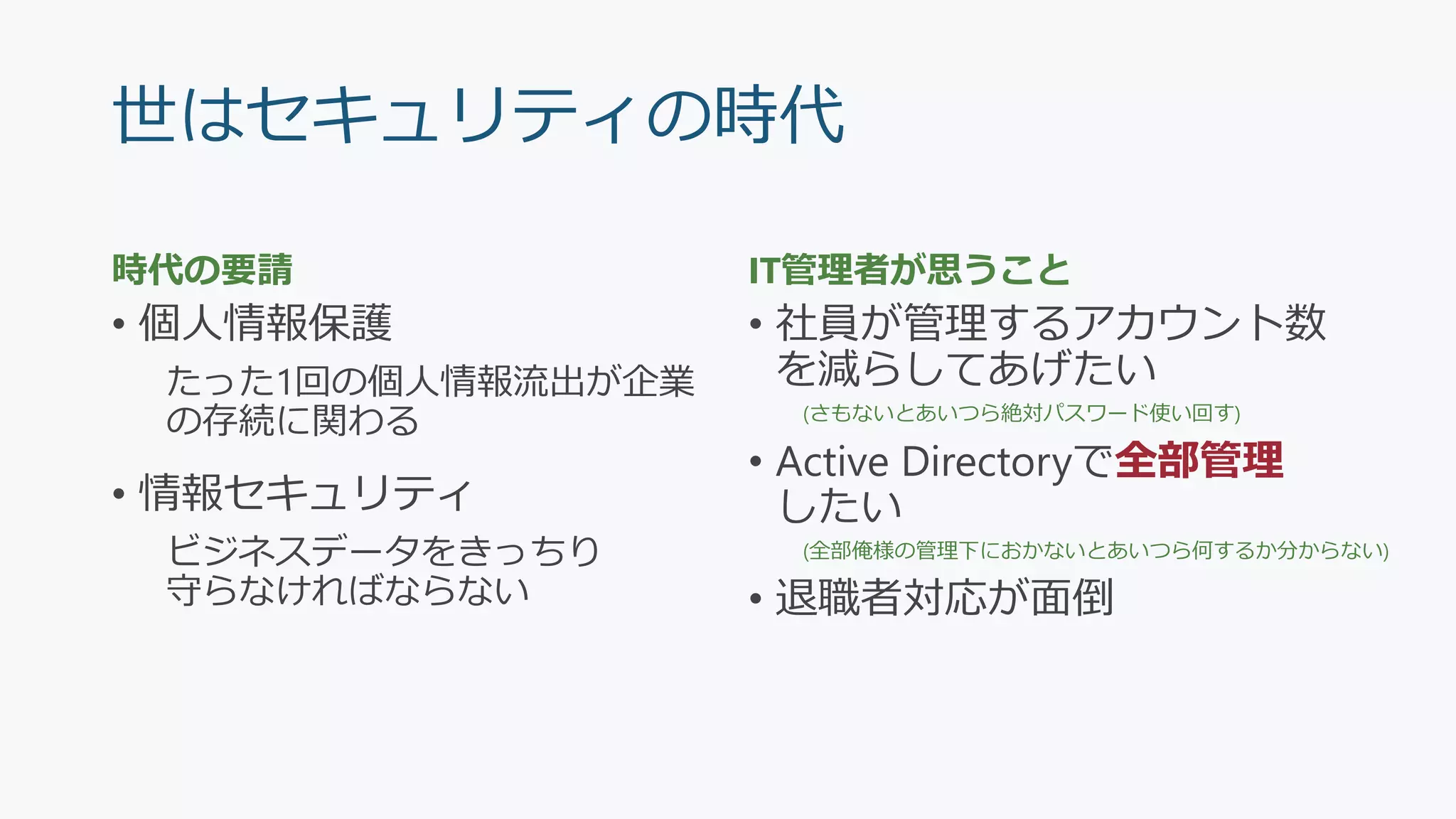 世はセキュリティの時代

時代の要請

• 個人情報保護

たった1回の個人情報流出が企業の存続に関わる

• 情報セキュリティ

ビジネスデータをきっちり守らなければならない

IT管理者が思うこと

• 社員が管理するアカウント数を減らしてあげたい

(さもないとあいつら絶対パスワード使い回す)

• Active Directoryで全部管理したい

(全部俺様の管理下におかないとあいつら何するか分からない)

• 退職者対応が面倒